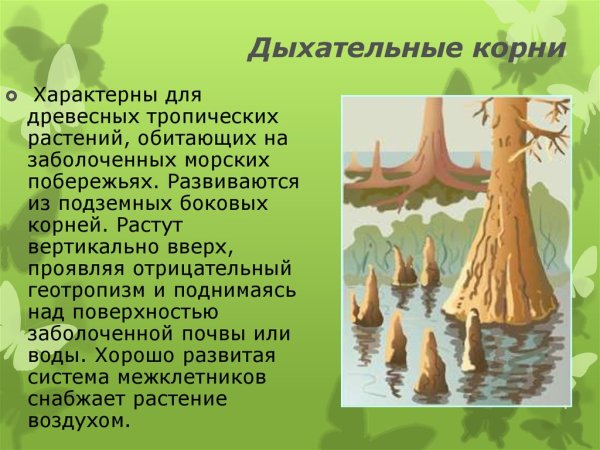 Дыхательные корни

Характерны для древесных тропических растений, обитающих на заболоченных морских побережьях. Развиваются из подземных боковых корней. Растут вертикально вверх, проявляя отрицательный геотропизм и поднимаясь над поверхностью заболоченной почвы или воды. Хорошо развитая система межклетников снабжает растение воздухом.